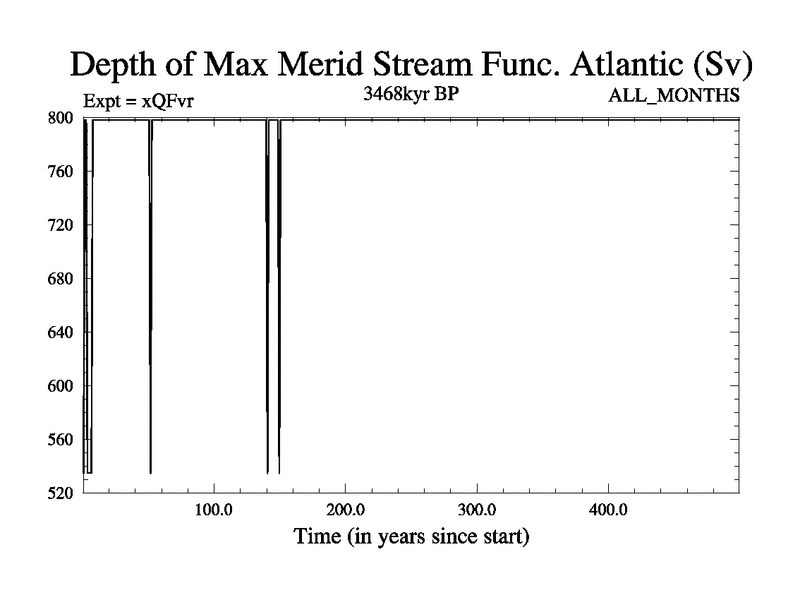 Depth of Max Merid Stream Func. Atlantic (Sv)

Expt = xQFvr

3468kyr BP

ALL_MONTHS

800
760
720
680
640
600
560
520

100.0
200.0
300.0
400.0

Time (in years since start)